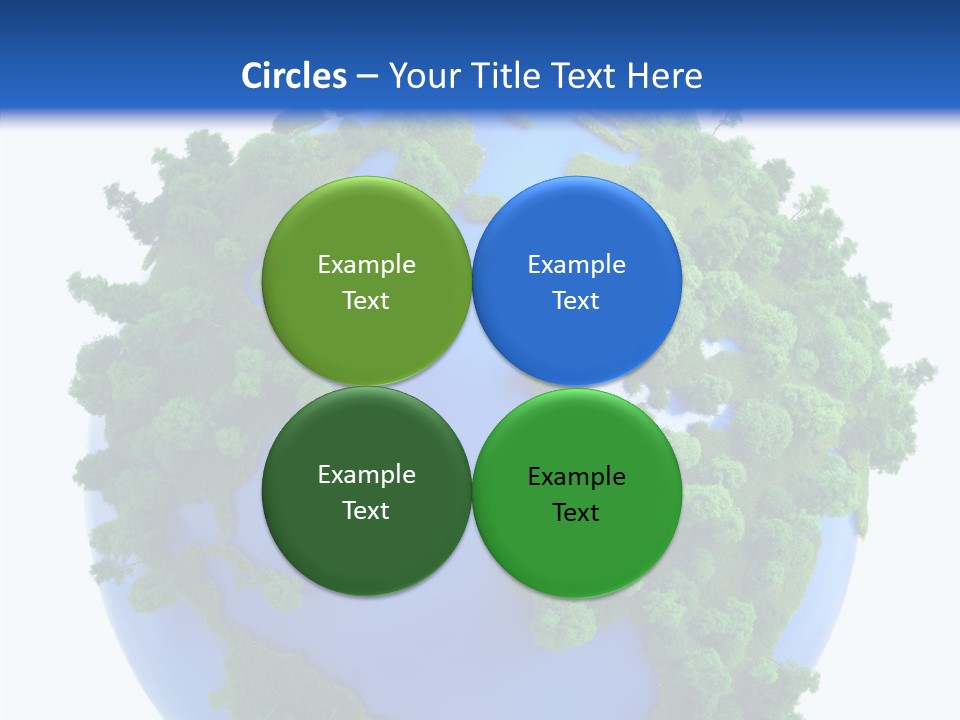 Circles – Your Title Text Here

Example Text

Example Text

Example Text

Example Text